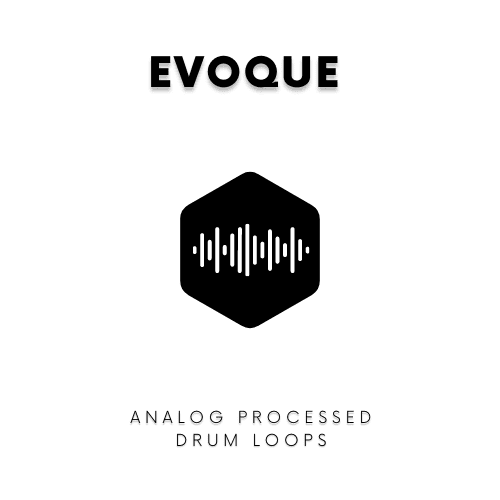 EVOQUE

ANALOG PROCESSED DRUM LOOPS